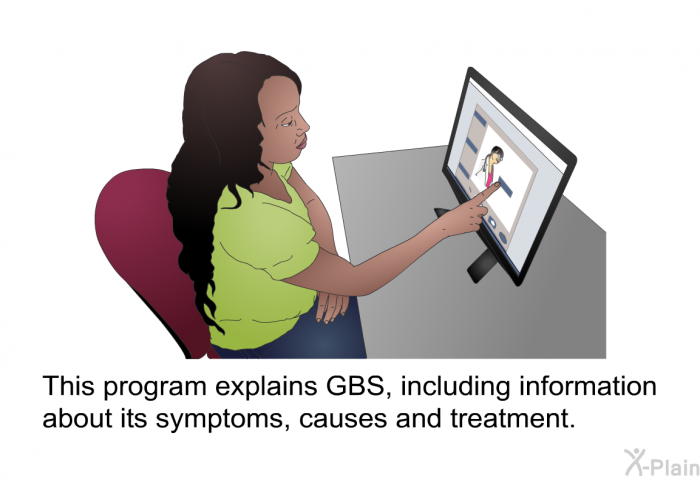 This program explains GBS, including information about its symptoms, causes and treatment.

X-Plain